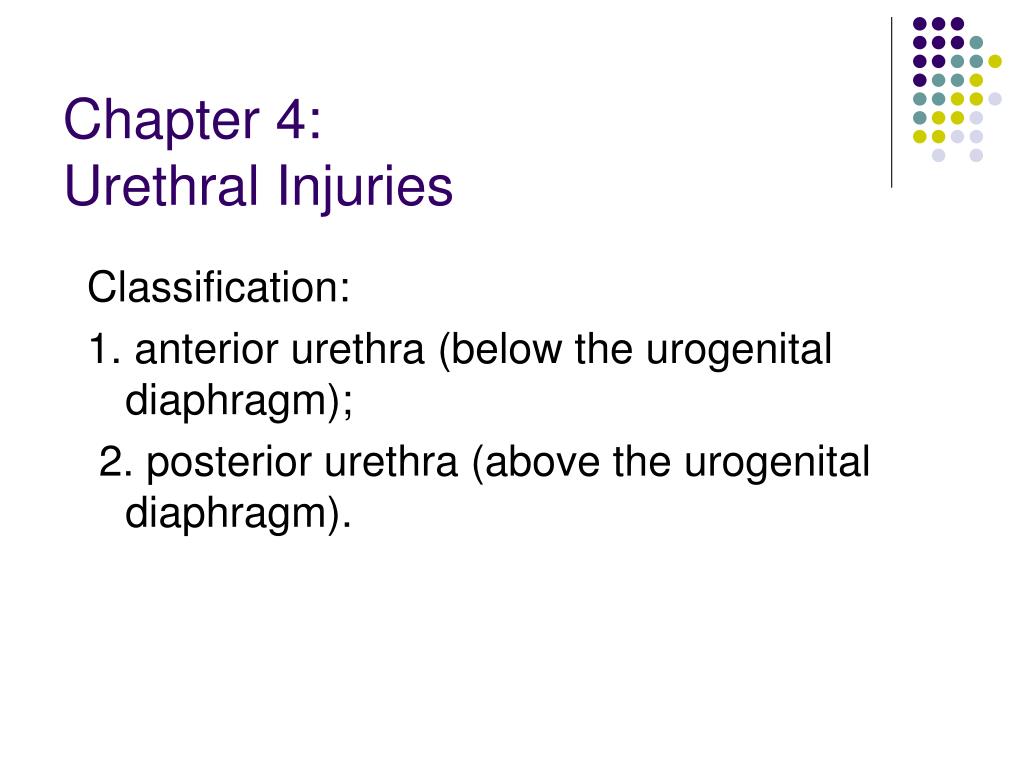 Chapter 4:
Urethral Injuries

Classification:

1. anterior urethra (below the urogenital diaphragm);

2. posterior urethra (above the urogenital diaphragm).